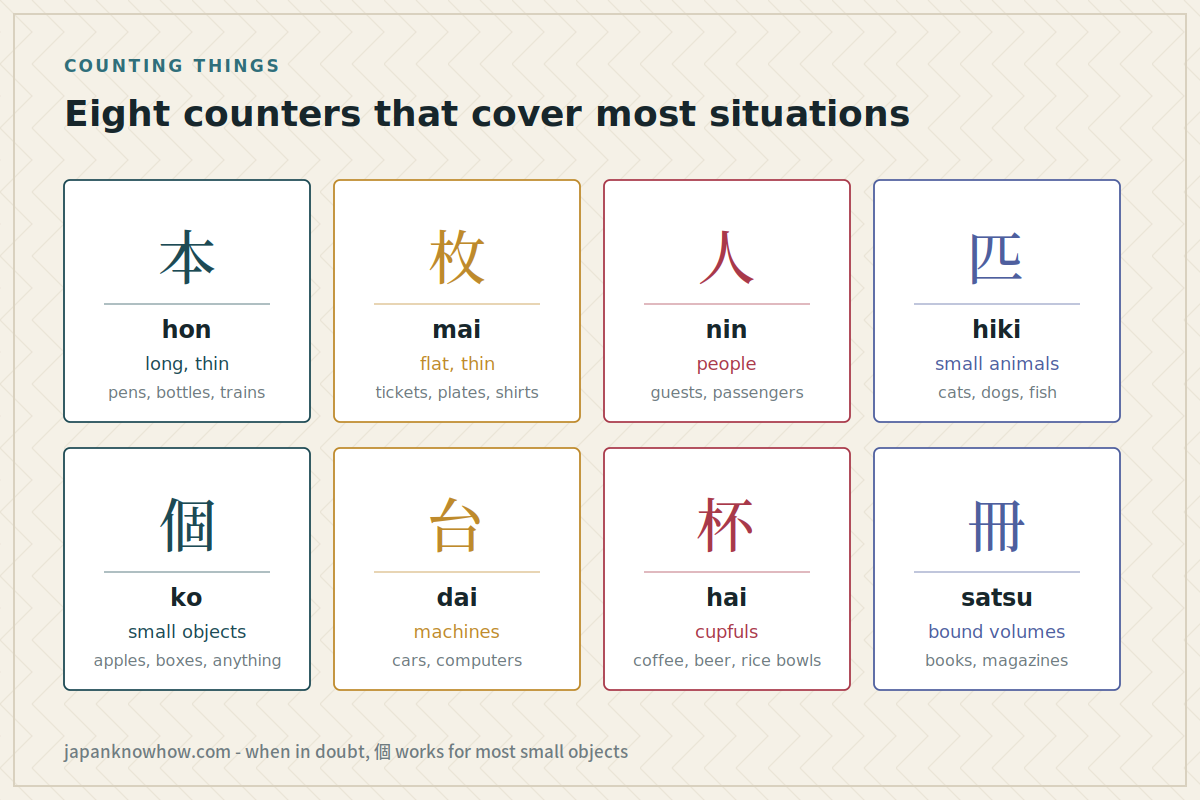 COUNTING THINGS

Eight counters that cover most situations

本
hon
long, thin
pens, bottles, trains

枚
mai
flat, thin
tickets, plates, shirts

人
nin
people
guests, passengers

匹
hiki
small animals
cats, dogs, fish

個
ko
small objects
apples, boxes, anything

台
dai
machines
cars, computers

杯
hai
cupfuls
coffee, beer, rice bowls

冊
satsu
bound volumes
books, magazines

japanknowhow.com - when in doubt, 個 works for most small objects